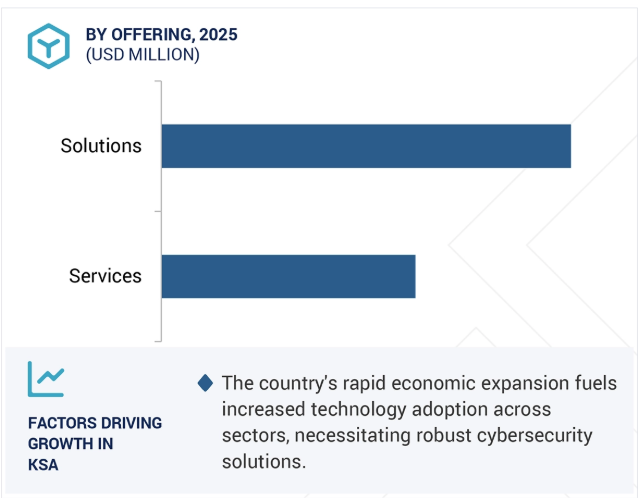 BY OFFERING, 2025
(USD MILLION)

Solutions

Services

FACTORS DRIVING GROWTH IN KSA

The country's rapid economic expansion fuels increased technology adoption across sectors, necessitating robust cybersecurity solutions.